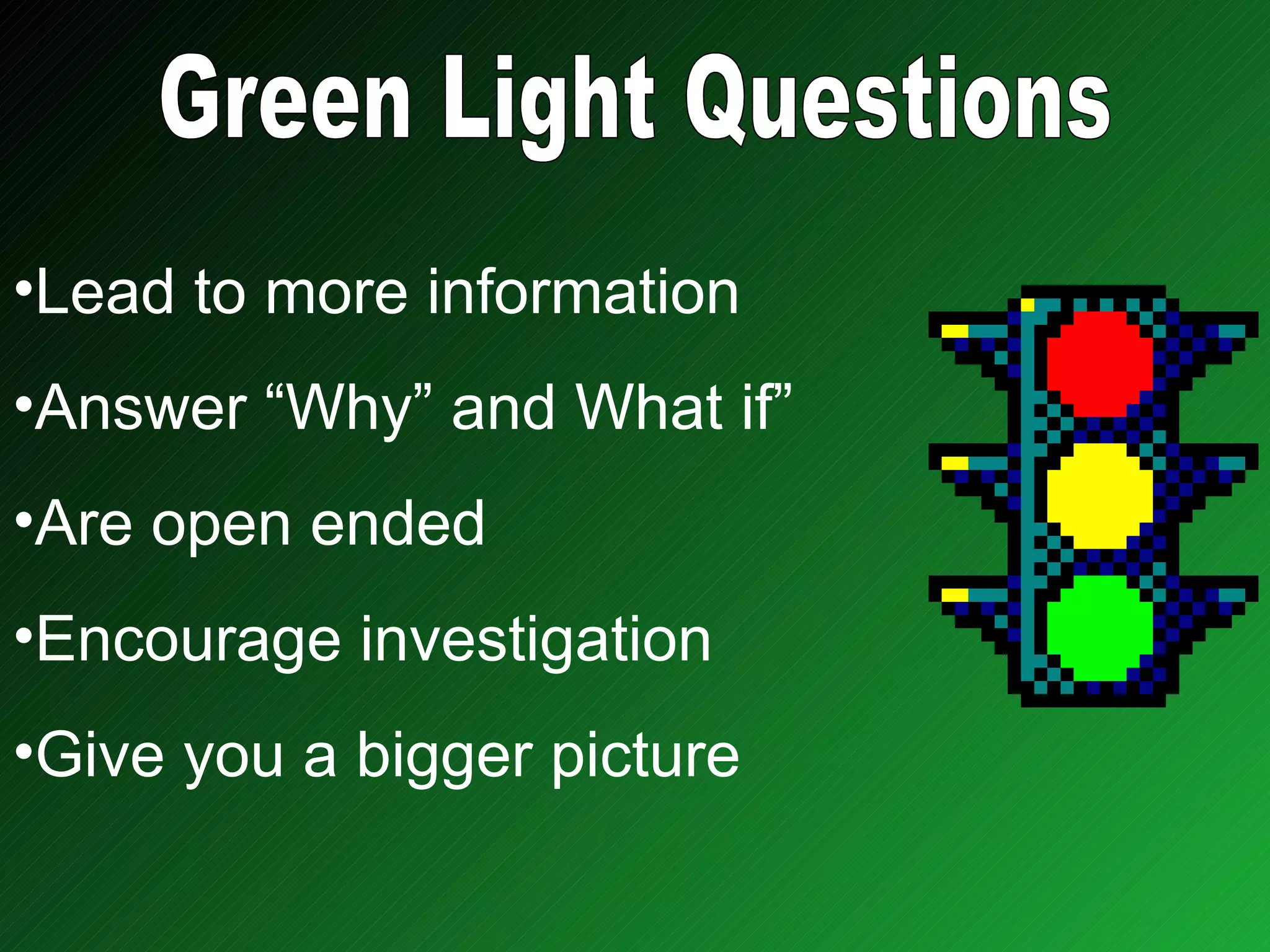 Green Light Questions

•Lead to more information

•Answer “Why” and What if”

•Are open ended

•Encourage investigation

•Give you a bigger picture